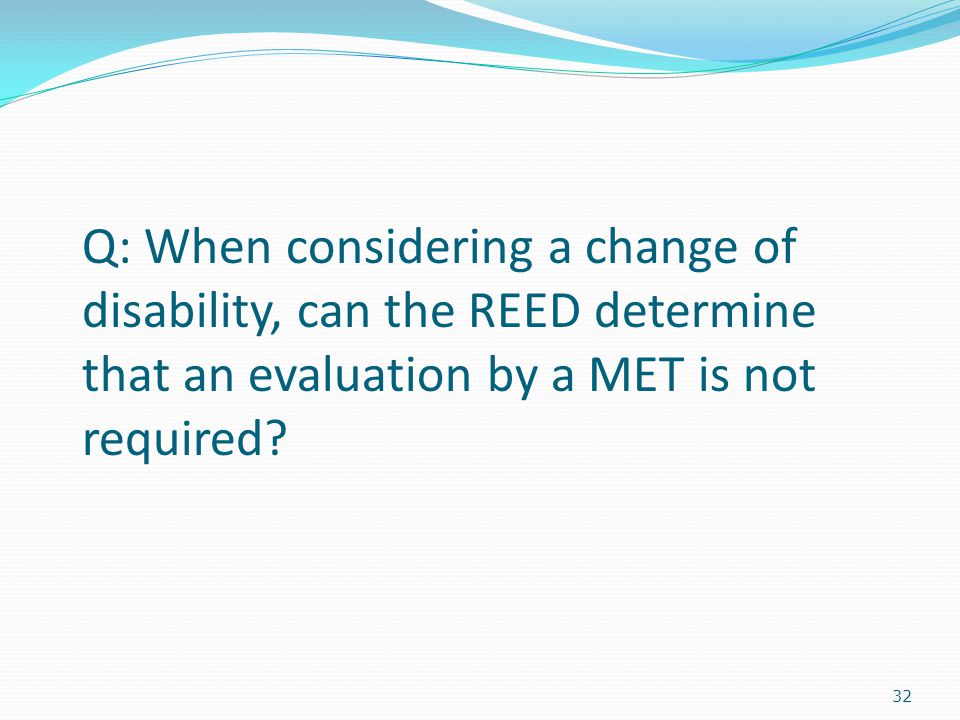 Q: When considering a change of disability, can the REED determine that an evaluation by a MET is not required?

32